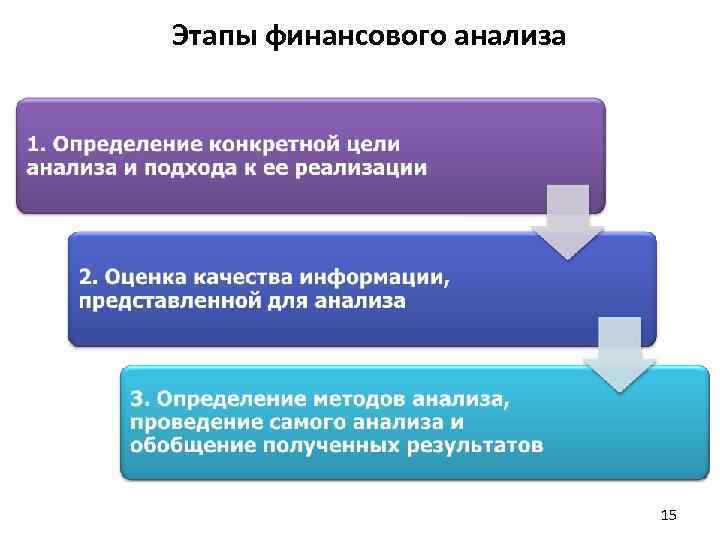 Этапы финансового анализа

1. Определение конкретной цели анализа и подхода к ее реализации

2. Оценка качества информации, представленной для анализа

3. Определение методов анализа, проведение самого анализа и обобщение полученных результатов

15